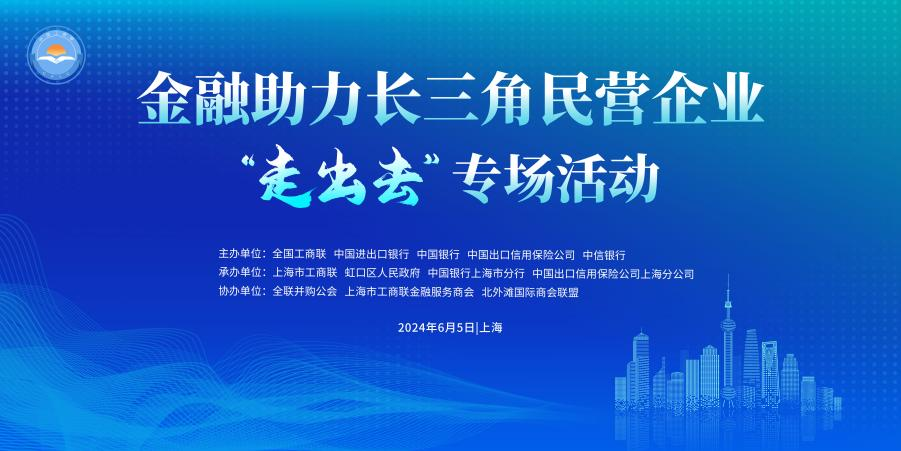 金融助力长三角民营企业
“走出去”专场活动

主办单位：全国工商联 中国进出口银行 中国银行 中国出口信用保险公司 中信银行
承办单位：上海市工商联 虹口区人民政府 中国银行上海市分行 中国出口信用保险公司上海分公司
协办单位：全联并购公会 上海市工商联金融服务商会 北外滩国际商会联盟

2024年6月5日|上海